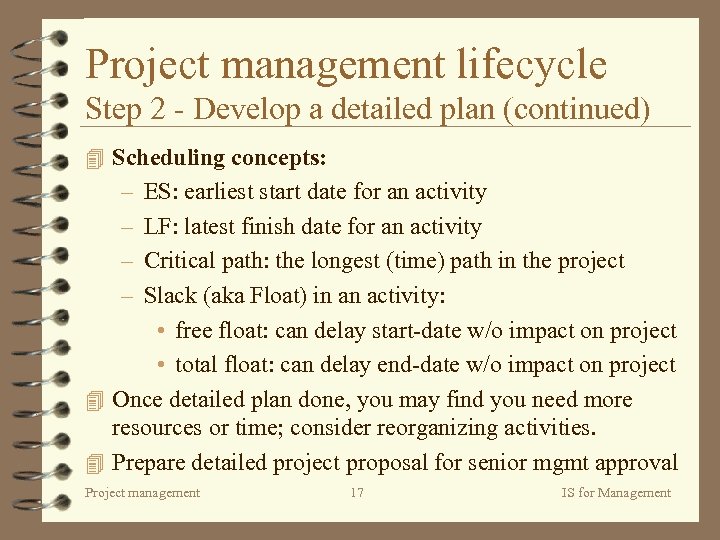 Project management lifecycle
Step 2 - Develop a detailed plan (continued)

Scheduling concepts:

– ES: earliest start date for an activity
– LF: latest finish date for an activity
– Critical path: the longest (time) path in the project
– Slack (aka Float) in an activity:
• free float: can delay start-date w/o impact on project
• total float: can delay end-date w/o impact on project

Once detailed plan done, you may find you need more resources or time; consider reorganizing activities.

Prepare detailed project proposal for senior mgmt approval

Project management 17 IS for Management